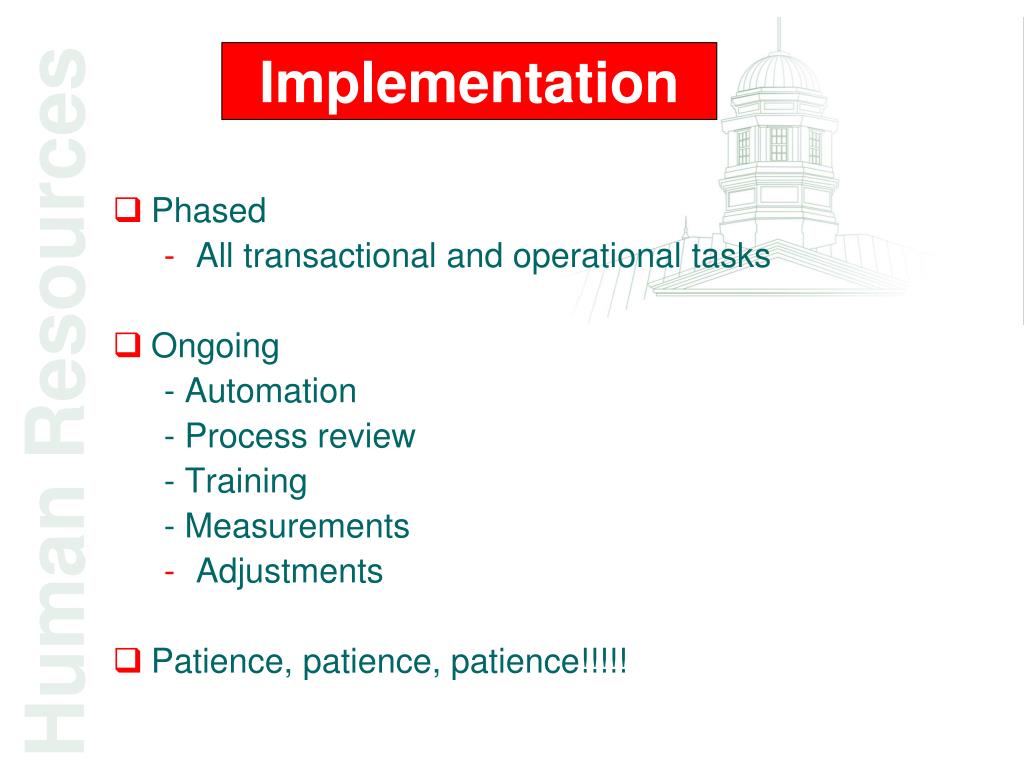 Human Resources

Implementation

❑ Phased
- All transactional and operational tasks

❑ Ongoing
- Automation
- Process review
- Training
- Measurements
- Adjustments

❑ Patience, patience, patience!!!!!